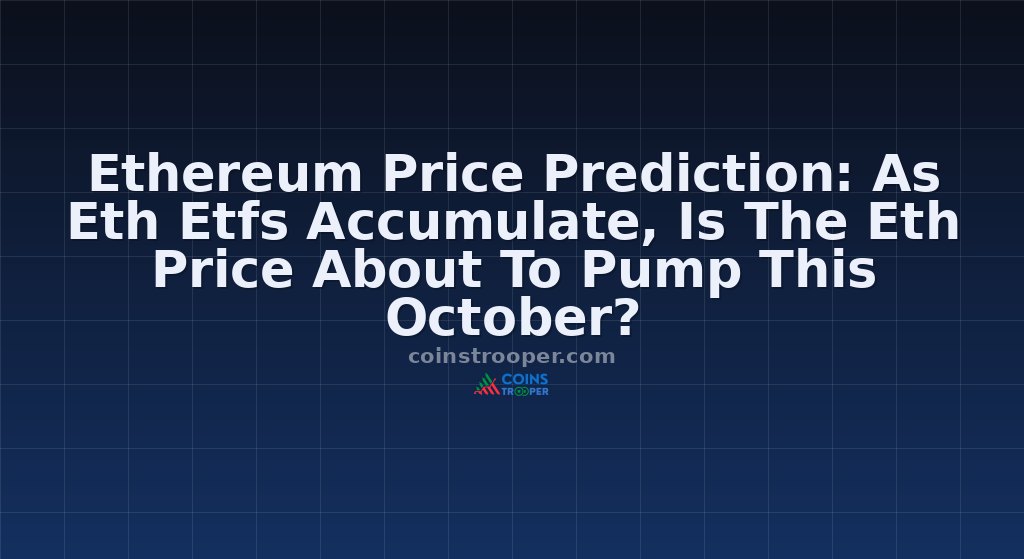 Ethereum Price Prediction: As Eth Etfs Accumulate, Is The Eth Price About To Pump This October?

coinstrooper.com

COINS TROOPER